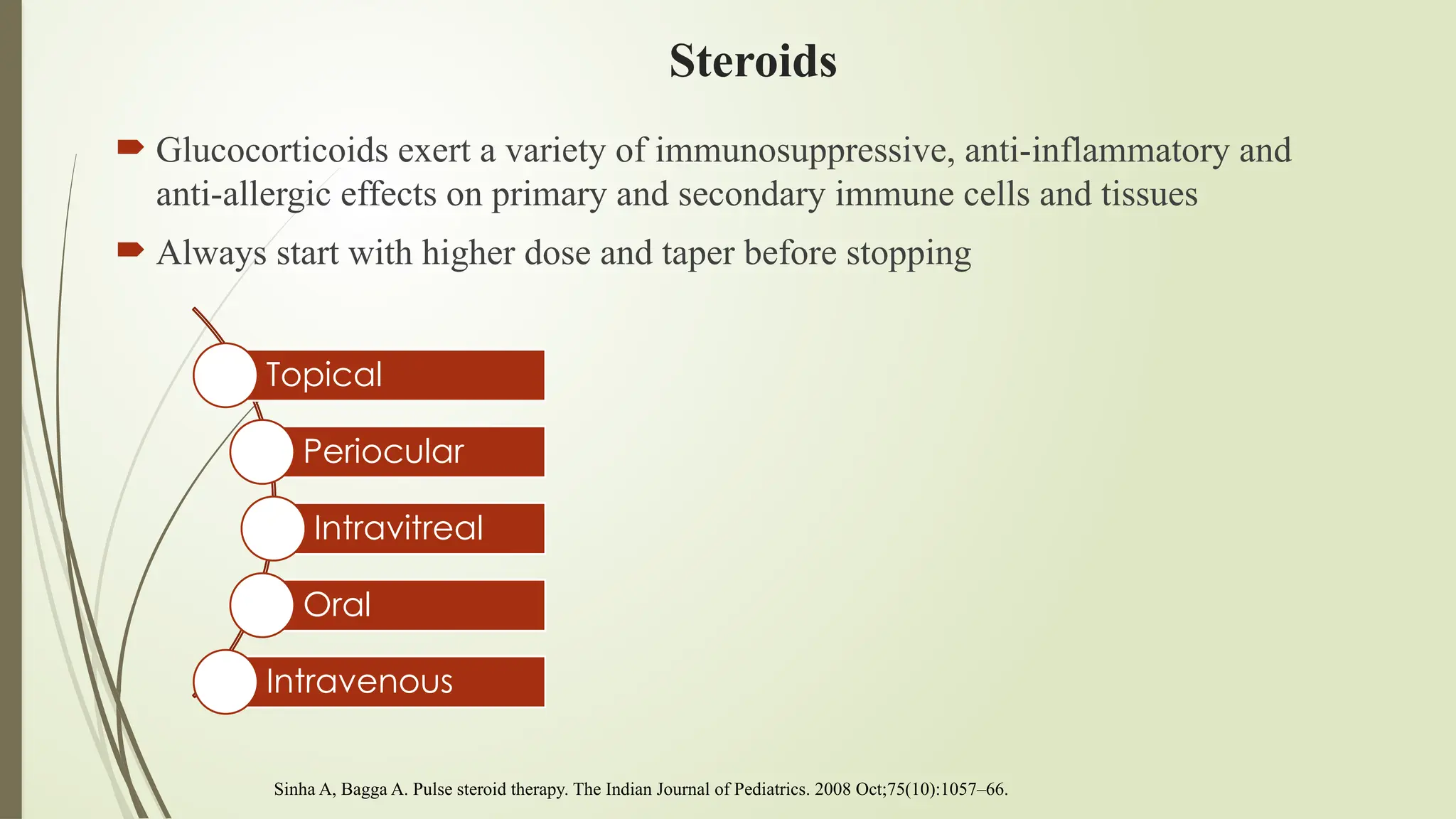 Steroids

Glucocorticoids exert a variety of immunosuppressive, anti-inflammatory and anti-allergic effects on primary and secondary immune cells and tissues

Always start with higher dose and taper before stopping

Topical

Periocular

Intravitreal

Oral

Intravenous

Sinha A, Bagga A. Pulse steroid therapy. The Indian Journal of Pediatrics. 2008 Oct;75(10):1057–66.